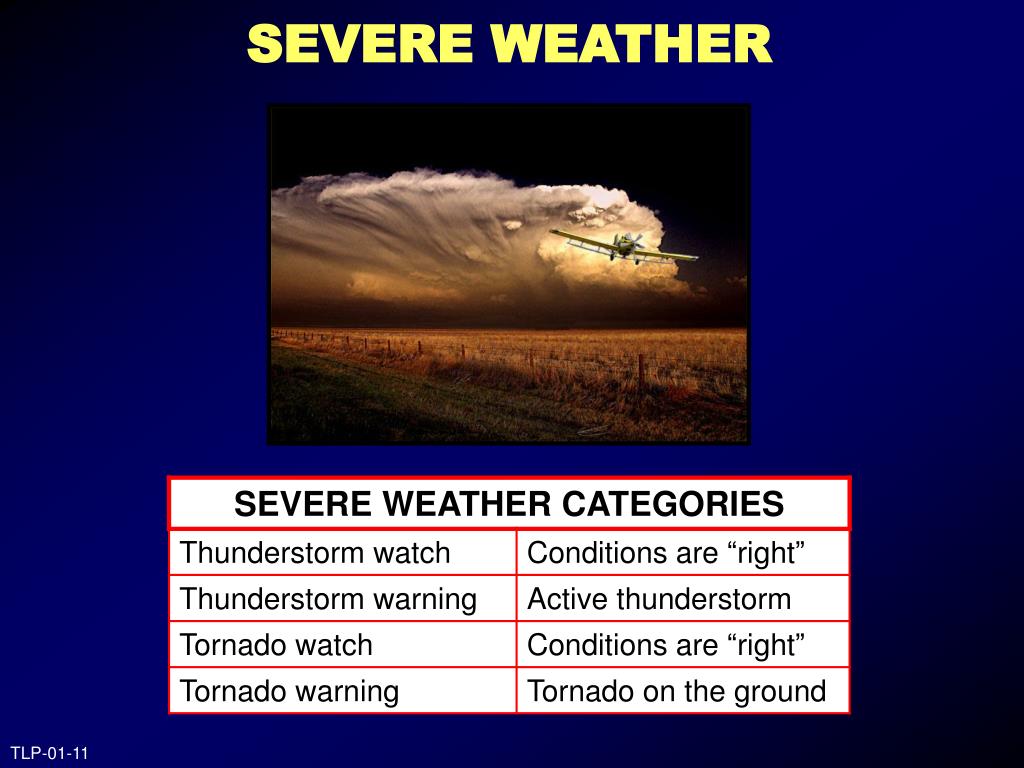 SEVERE WEATHER

| SEVERE WEATHER CATEGORIES | |
|---|---|
| Thunderstorm watch | Conditions are “right” |
| Thunderstorm warning | Active thunderstorm |
| Tornado watch | Conditions are “right” |
| Tornado warning | Tornado on the ground |

TLP-01-11